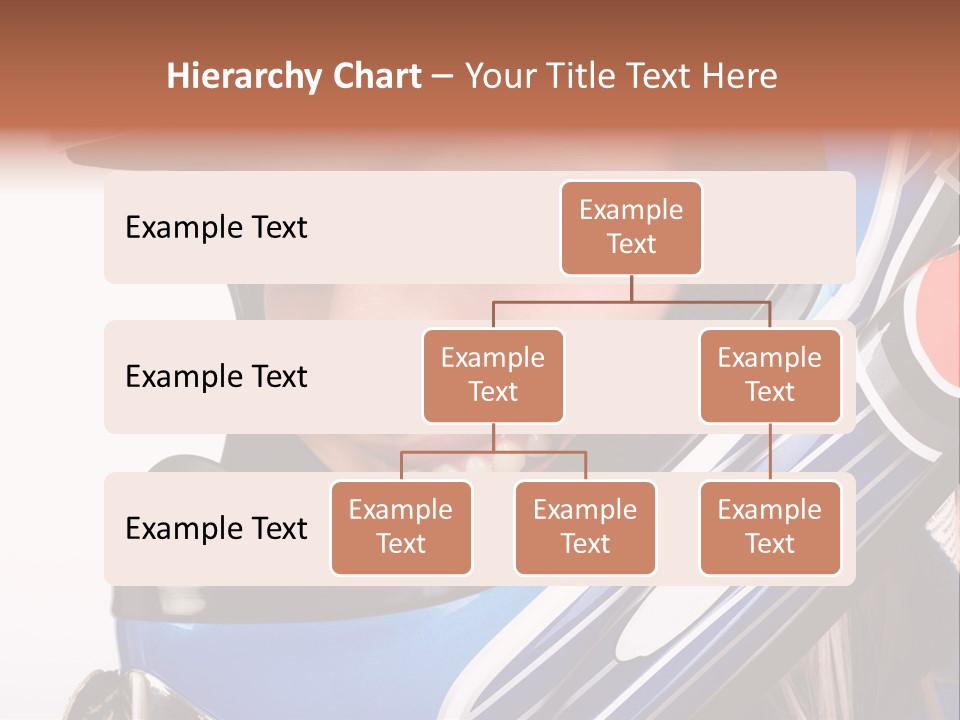 Hierarchy Chart – Your Title Text Here

Example Text

Example Text

Example Text

Example Text

Example Text

Example Text

Example Text

Example Text

Example Text